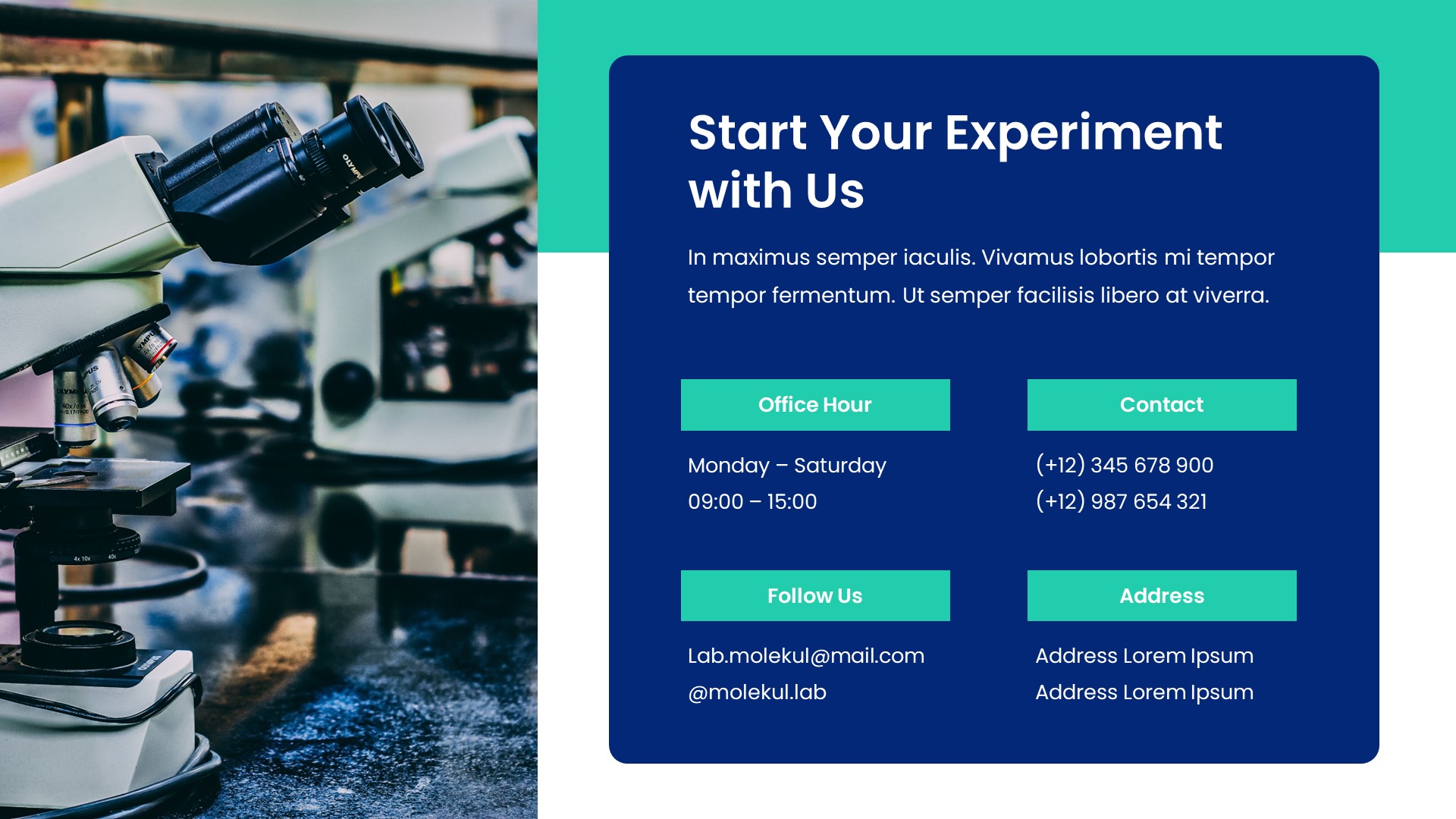 Start Your Experiment with Us

In maximus semper iaculis. Vivamus lobortis mi tempor tempor fermentum. Ut semper facilisis libero at viverra.

Office Hour

Monday – Saturday
09:00 – 15:00

Contact

(+12) 345 678 900
(+12) 987 654 321

Follow Us

Lab.molekul@mail.com
@molekul.lab

Address

Address Lorem Ipsum
Address Lorem Ipsum